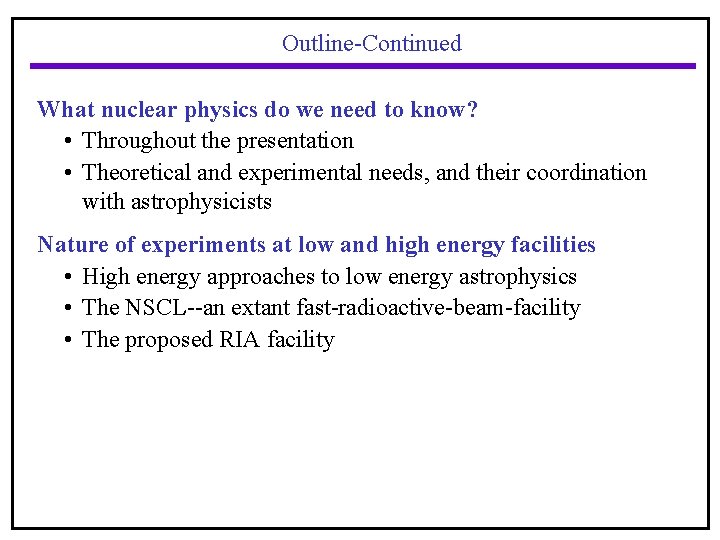 Outline-Continued

What nuclear physics do we need to know?
• Throughout the presentation
• Theoretical and experimental needs, and their coordination with astrophysicists

Nature of experiments at low and high energy facilities
• High energy approaches to low energy astrophysics
• The NSCL--an extant fast-radioactive-beam-facility
• The proposed RIA facility